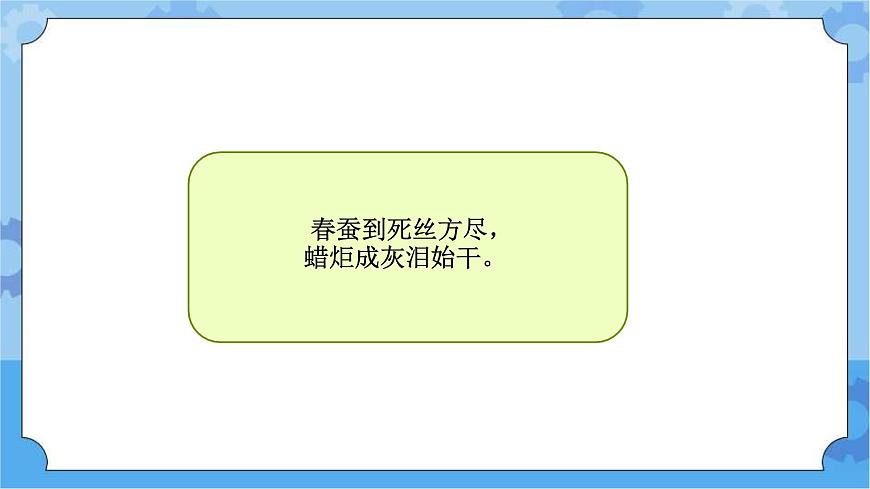 春蚕到死丝方尽，
蜡炬成灰泪始干。